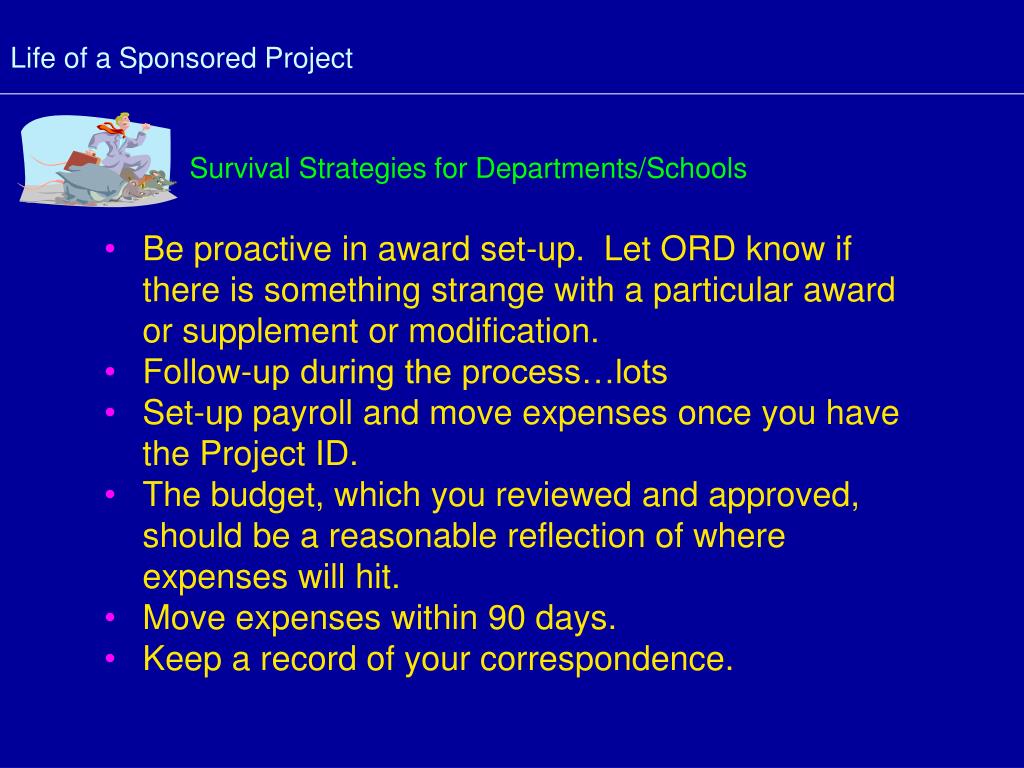 Life of a Sponsored Project

Survival Strategies for Departments/Schools

• Be proactive in award set-up. Let ORD know if there is something strange with a particular award or supplement or modification.
• Follow-up during the process…lots
• Set-up payroll and move expenses once you have the Project ID.
• The budget, which you reviewed and approved, should be a reasonable reflection of where expenses will hit.
• Move expenses within 90 days.
• Keep a record of your correspondence.